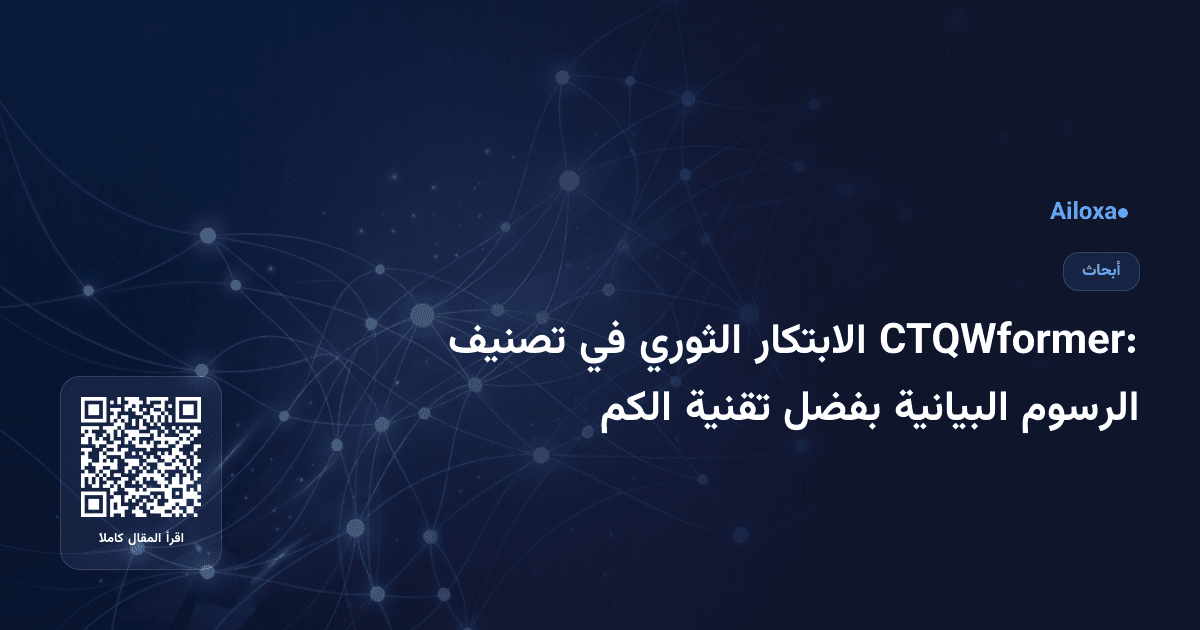 Ailoxa

أبحاث

CTQWformer: الابتكار الثوري في تصنيف الرسوم البيانية بفضل تقنية الكم

اقرأ المقال كاملا